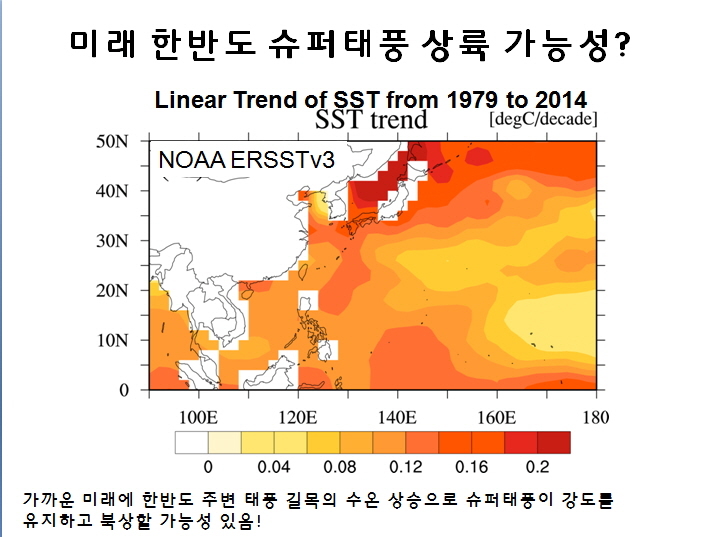 미래 한반도 슈퍼태풍 상륙 가능성?

Linear Trend of SST from 1979 to 2014

SST trend

[degC/decade]

NOAA ERSSTv3

50N
40N
30N
20N
10N
0

100E 120E 140E 160E 180

0 0.04 0.08 0.12 0.16 0.2

가까운 미래에 한반도 주변 태풍 길목의 수온 상승으로 슈퍼태풍이 강도를 유지하고 북상할 가능성 있음!